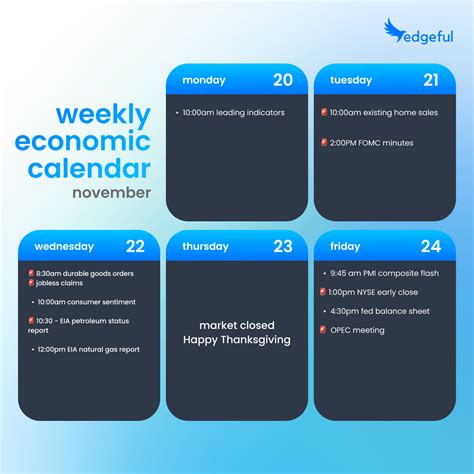 edgeful

weekly economic calendar
november

monday 20

• 10:00am leading indicators

tuesday 21

10:00am existing home sales

2:00PM FOMC minutes

wednesday 22

8:30am durable goods orders
jobless claims

• 10:00am consumer sentiment

10:30 - EIA petroleum status report

• 12:00pm EIA natural gas report

thursday 23

market closed
Happy Thanksgiving

friday 24

• 9:45 am PMI composite flash

1:00pm NYSE early close

• 4:30pm fed balance sheet

OPEC meeting